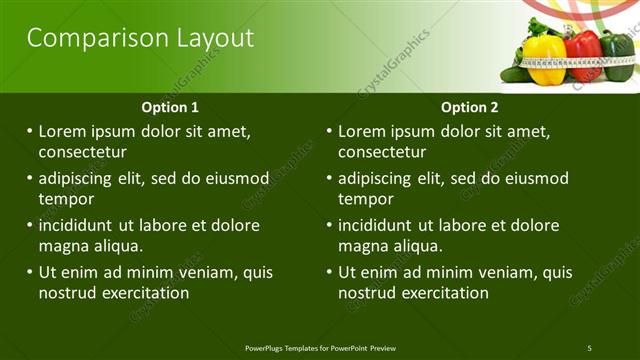 Comparison Layout

CrystalGraphics

Option 1
• Lorem ipsum dolor sit amet, consectetur
• adipiscing elit, sed do eiusmod tempor
• incididunt ut labore et dolore magna aliqua.
• Ut enim ad minim veniam, quis nostrud exercitation

Option 2
• Lorem ipsum dolor sit amet, consectetur
• adipiscing elit, sed do eiusmod tempor
• incididunt ut labore et dolore magna aliqua.
• Ut enim ad minim veniam, quis nostrud exercitation

PowerPlugs Templates for PowerPoint Preview

5